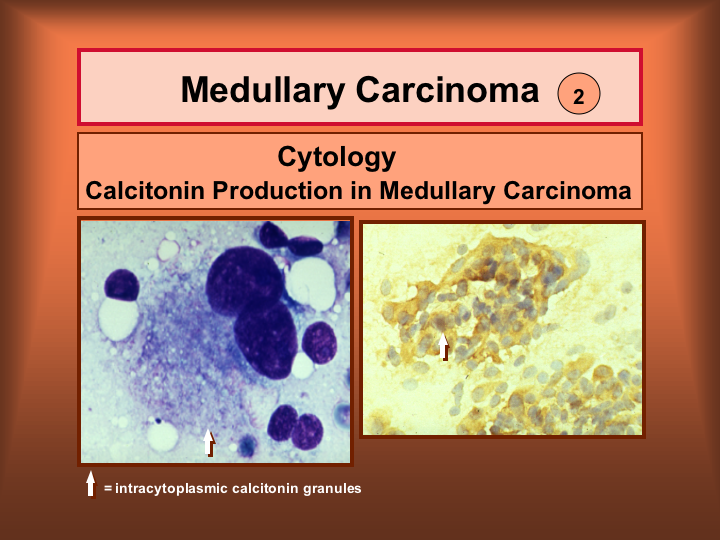 Medullary Carcinoma 2

Cytology
Calcitonin Production in Medullary Carcinoma

= intracytoplasmic calcitonin granules